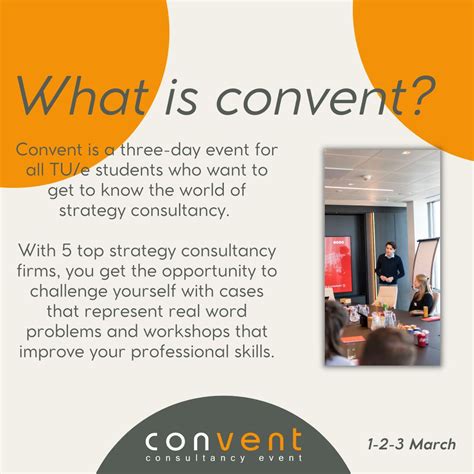 What is convent?

Convent is a three-day event for all TU/e students who want to get to know the world of strategy consultancy.

With 5 top strategy consultancy firms, you get the opportunity to challenge yourself with cases that represent real word problems and workshops that improve your professional skills.

convent
consultancy event

1-2-3 March